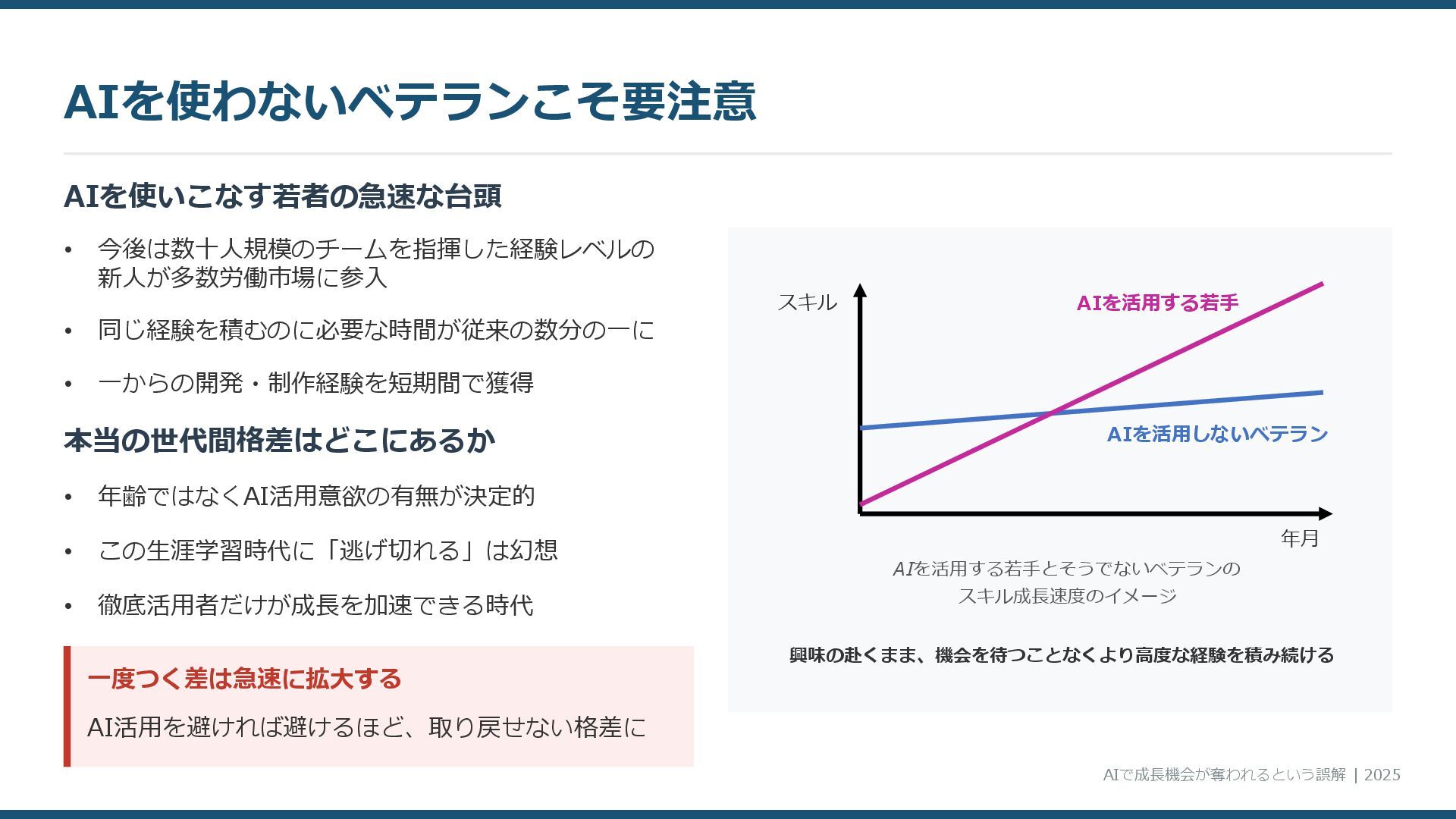 AIを使わないベテランこそ要注意

AIを使いこなす若者の急速な台頭

• 今後は数十人規模のチームを指揮した経験レベルの新人が多数労働市場に参入

• 同じ経験を積むのに必要な時間が従来の数分の一に

• 一からの開発・制作経験を短期間で獲得

本当の世代間格差はどこにあるか

• 年齢ではなくAI活用意欲の有無が決定的

• この生涯学習時代に「逃げ切れる」は幻想

• 徹底活用者だけが成長を加速できる時代

一度つく差は急速に拡大する

AI活用を避ければ避けるほど、取り戻せない格差に

スキル

AIを活用する若手

AIを活用しないベテラン

年月

AIを活用する若手とそうでないベテランのスキル成長速度のイメージ

興味の赴くまま、機会を待つことなくより高度な経験を積み続ける

AIで成長機会が奪われるという誤解 | 2025